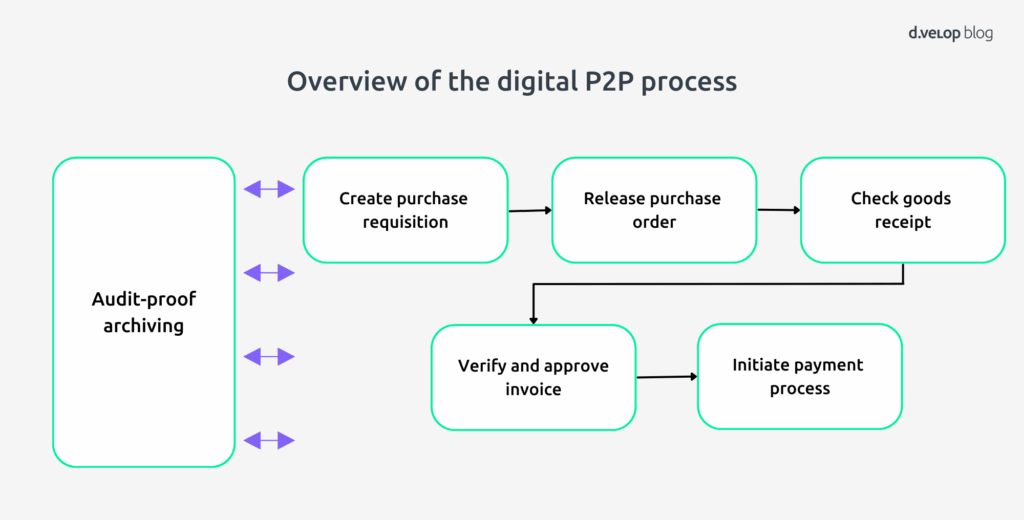 d.velop blog

Overview of the digital P2P process

Audit-proof archiving

Create purchase requisition

Release purchase order

Check goods receipt

Verify and approve invoice

Initiate payment process